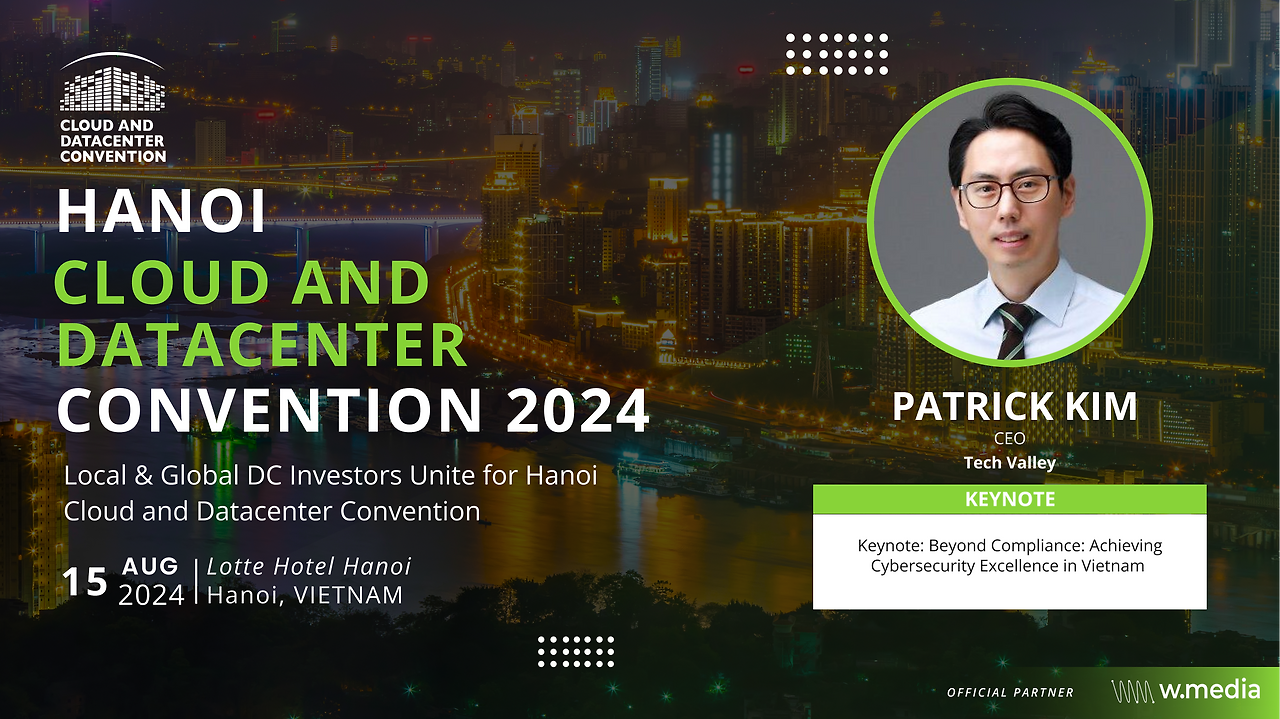 CLOUD AND DATACENTER CONVENTION

HANOI
CLOUD AND DATACENTER
CONVENTION 2024

Local & Global DC Investors Unite for Hanoi Cloud and Datacenter Convention

15 AUG 2024 | Lotte Hotel Hanoi
Hanoi, VIETNAM

PATRICK KIM
CEO
Tech Valley

KEYNOTE

Keynote: Beyond Compliance: Achieving Cybersecurity Excellence in Vietnam

OFFICIAL PARTNER w.media